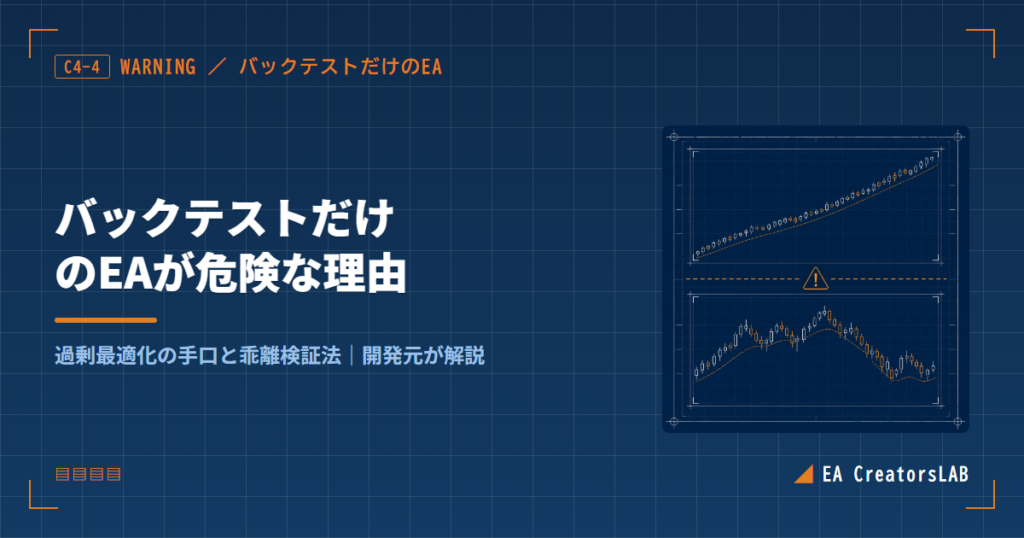 C4-4 WARNING ／ バックテストだけのEA

バックテストだけのEAが危険な理由

過剰最適化の手口と乖離検証法｜開発元が解説

EA CreatorsLAB